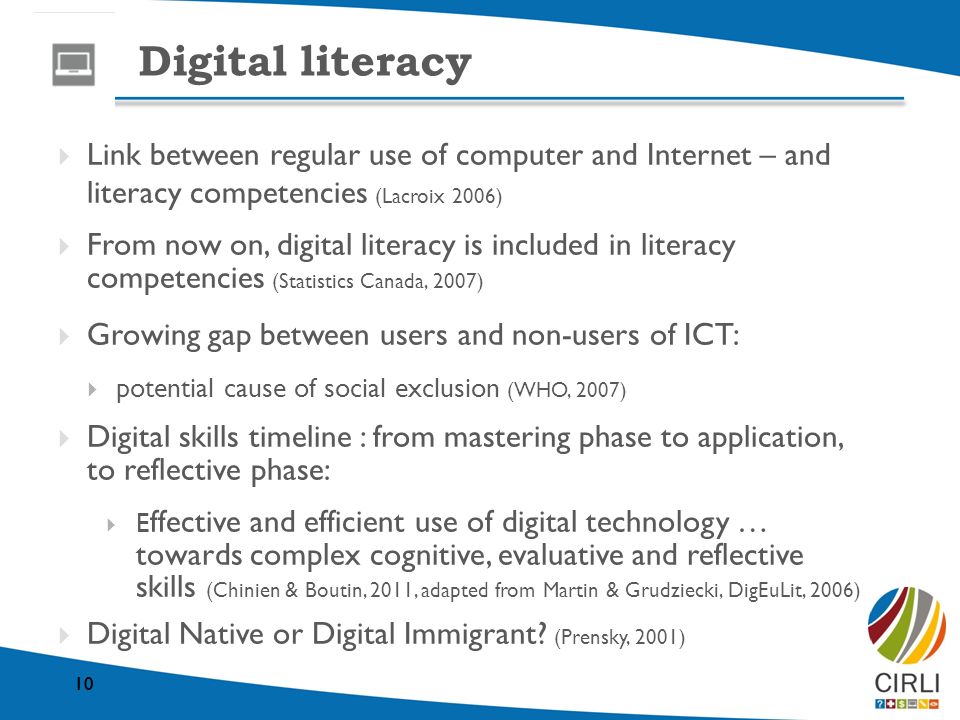 Digital literacy

Link between regular use of computer and Internet – and literacy competencies (Lacroix 2006)

From now on, digital literacy is included in literacy competencies (Statistics Canada, 2007)

Growing gap between users and non-users of ICT:

potential cause of social exclusion (WHO, 2007)

Digital skills timeline : from mastering phase to application, to reflective phase:

Effective and efficient use of digital technology … towards complex cognitive, evaluative and reflective skills (Chinien & Boutin, 2011, adapted from Martin & Grudziecki, DigEuLit, 2006)

Digital Native or Digital Immigrant? (Prensky, 2001)

10

CIRLI